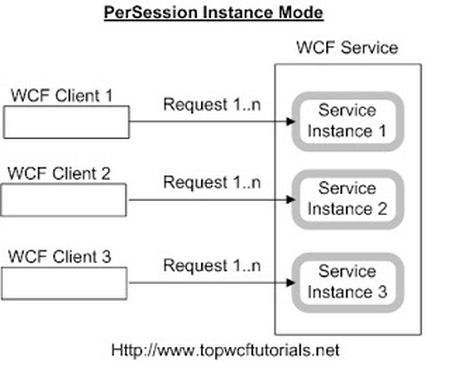 PerSession Instance Mode

WCF Service

WCF Client 1

Request 1..n

Service Instance 1

WCF Client 2

Request 1..n

Service Instance 2

WCF Client 3

Request 1..n

Service Instance 3

Http://www.topwcftutorials.net